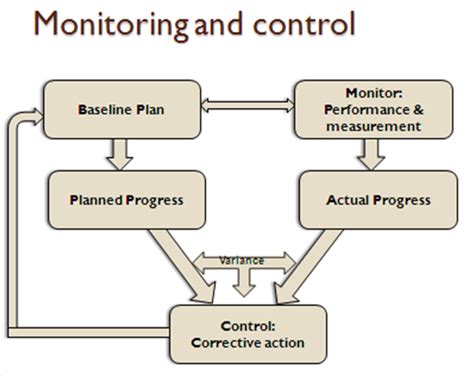 Monitoring and control

Baseline Plan

Monitor:
Performance &
measurement

Planned Progress

Actual Progress

Variance

Control:
Corrective action